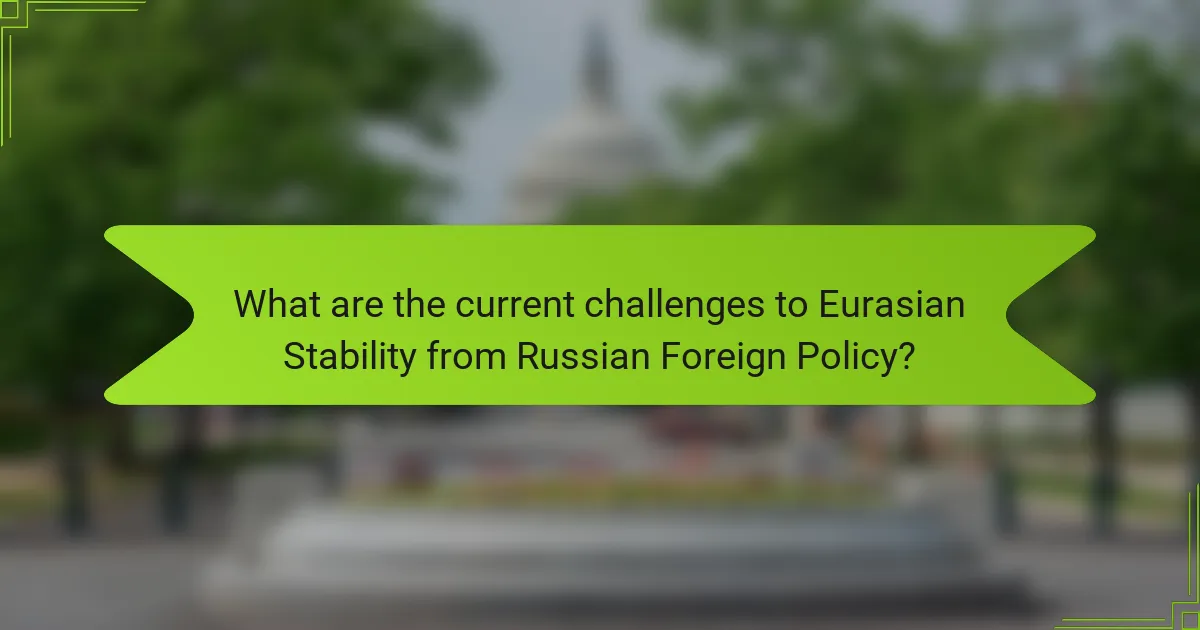 What are the current challenges to Eurasian Stability from Russian Foreign Policy?